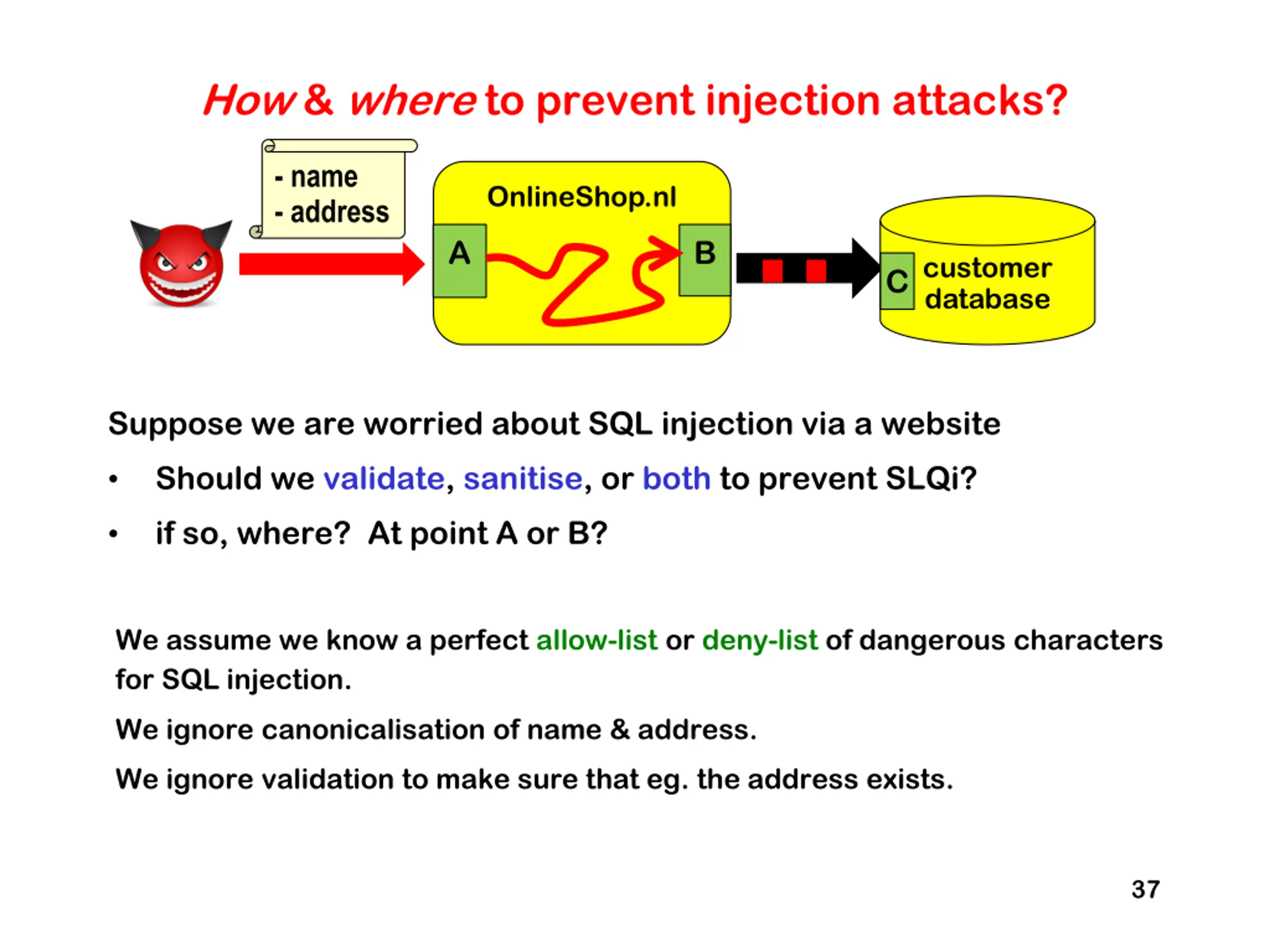 How & where to prevent injection attacks?

- name
- address

OnlineShop.nl

A

B

C

customer database

Suppose we are worried about SQL injection via a website

• Should we validate, sanitise, or both to prevent SLQi?

• if so, where? At point A or B?

We assume we know a perfect allow-list or deny-list of dangerous characters for SQL injection.

We ignore canonicalisation of name & address.

We ignore validation to make sure that eg. the address exists.

37